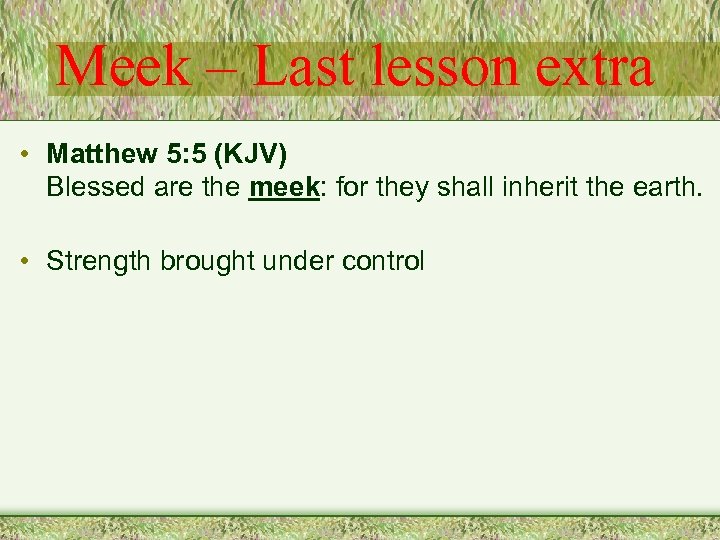 Meek – Last lesson extra

• Matthew 5:5 (KJV)
Blessed are the meek: for they shall inherit the earth.

• Strength brought under control